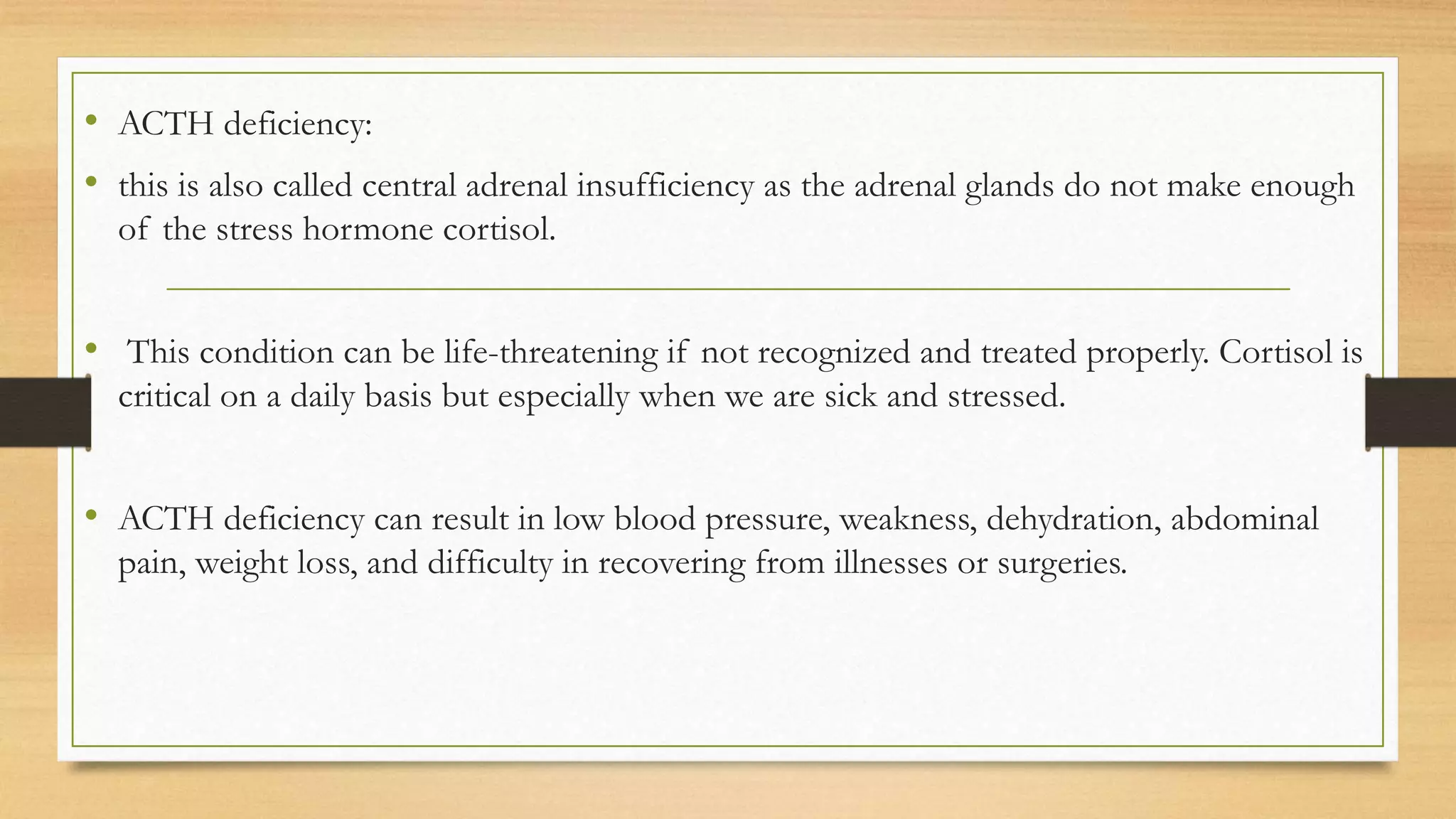 • ACTH deficiency:
• this is also called central adrenal insufficiency as the adrenal glands do not make enough of the stress hormone cortisol.

• This condition can be life-threatening if not recognized and treated properly. Cortisol is critical on a daily basis but especially when we are sick and stressed.

• ACTH deficiency can result in low blood pressure, weakness, dehydration, abdominal pain, weight loss, and difficulty in recovering from illnesses or surgeries.